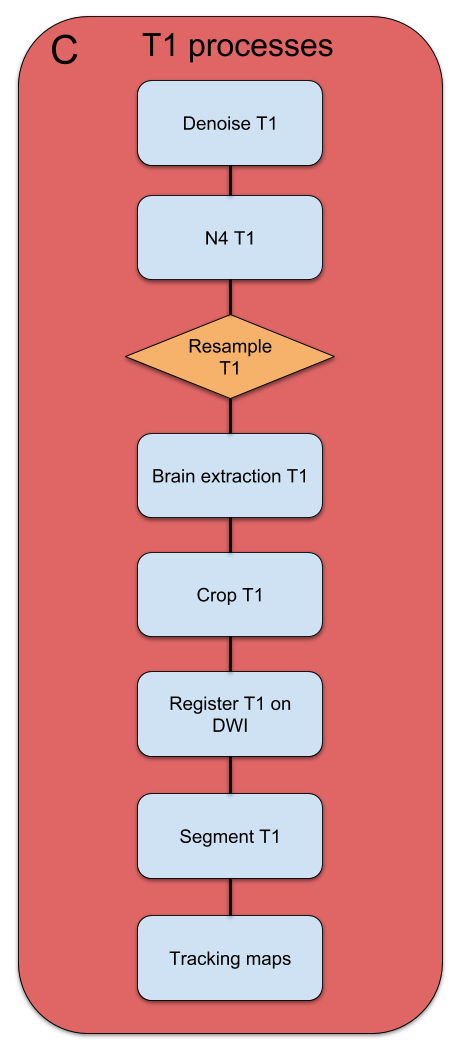 C

T1 processes

Denoise T1

N4 T1

Resample T1

Brain extraction T1

Crop T1

Register T1 on DWI

Segment T1

Tracking maps